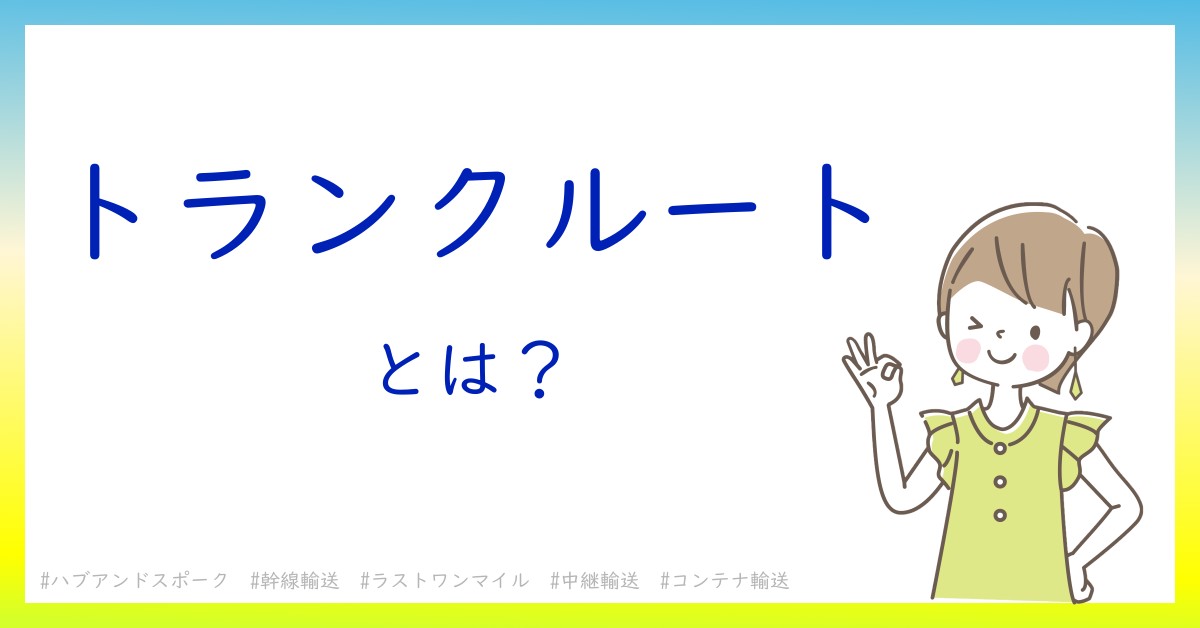 トランクルート

とは？

#ハブアンドスポーク　#幹線輸送　#ラストワンマイル　#中継輸送　#コンテナ輸送